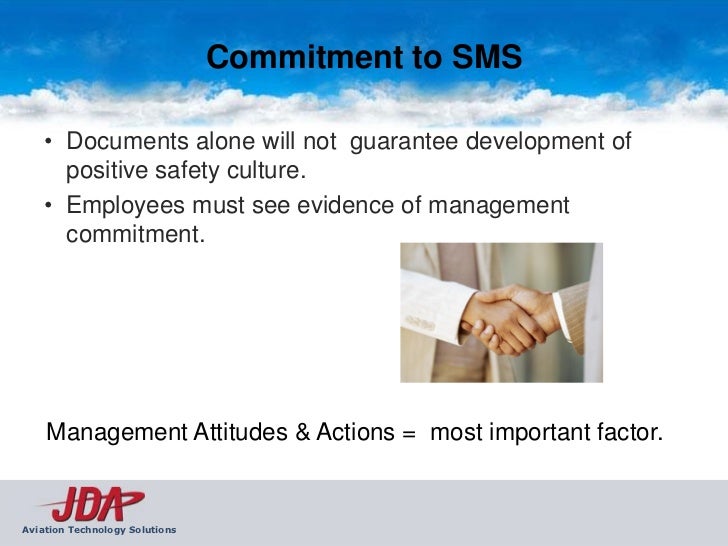 Commitment to SMS

• Documents alone will not guarantee development of positive safety culture.
• Employees must see evidence of management commitment.

Management Attitudes & Actions = most important factor.

JDA
Aviation Technology Solutions